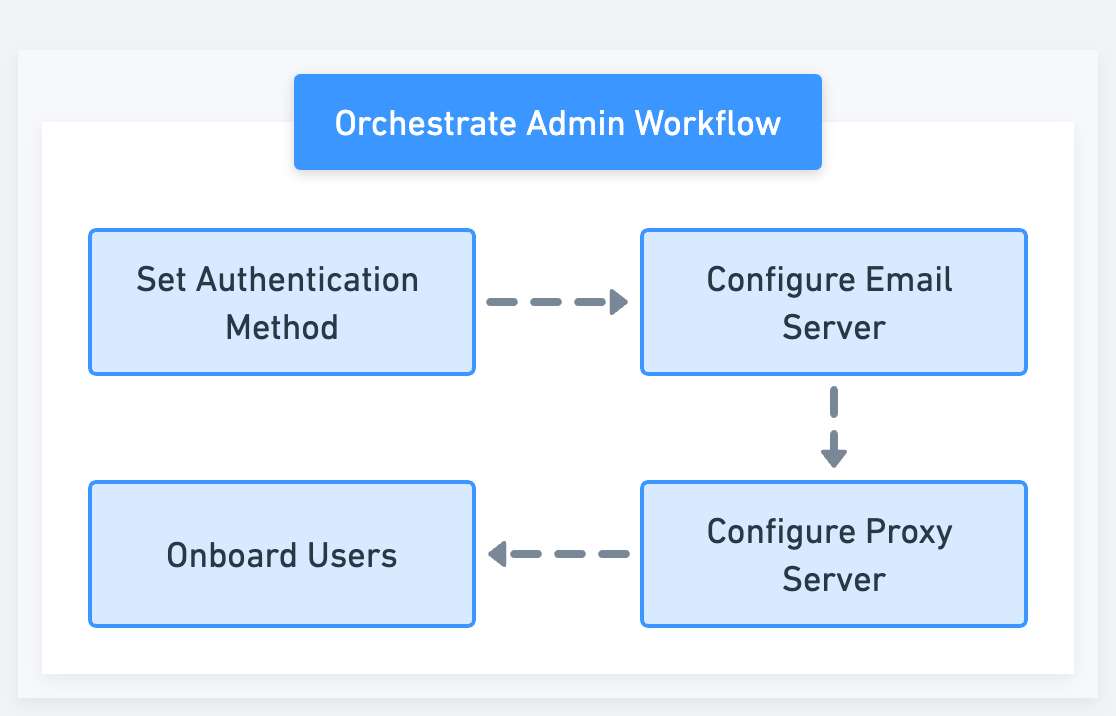 Orchestrate Admin Workflow

Set Authentication Method

Configure Email Server

Configure Proxy Server

Onboard Users